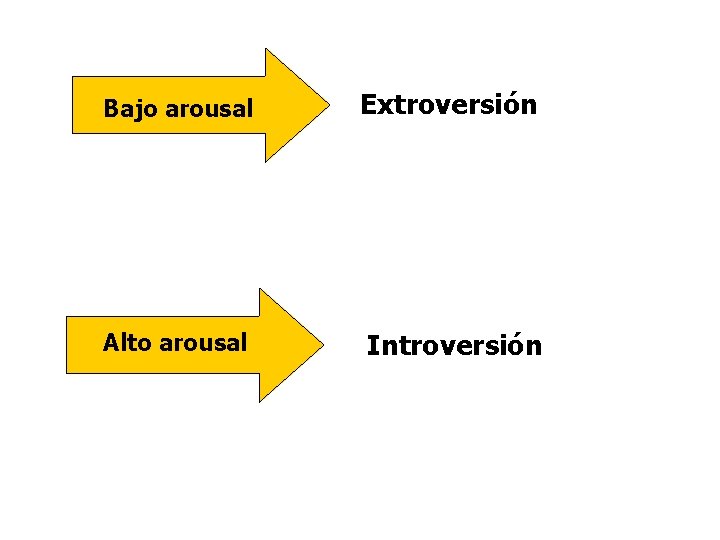 Bajo arousal

Extroversión

Alto arousal

Introversión